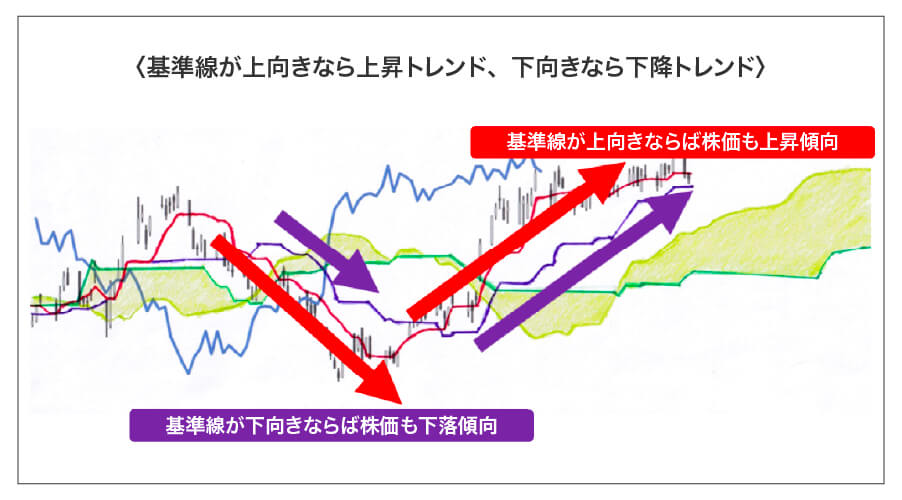 〈基準線が上向きなら上昇トレンド、下向きなら下降トレンド〉

基準線が上向きならば株価も上昇傾向

基準線が下向きならば株価も下落傾向